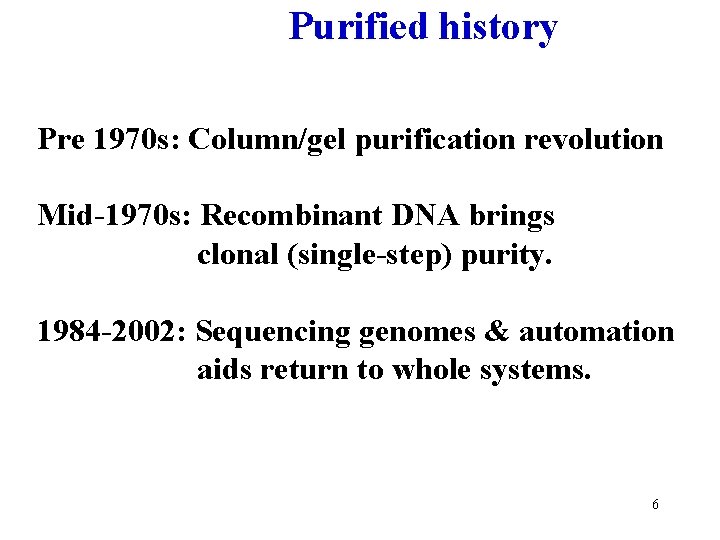 Purified history

Pre 1970s: Column/gel purification revolution

Mid-1970s: Recombinant DNA brings clonal (single-step) purity.

1984-2002: Sequencing genomes & automation aids return to whole systems.

6